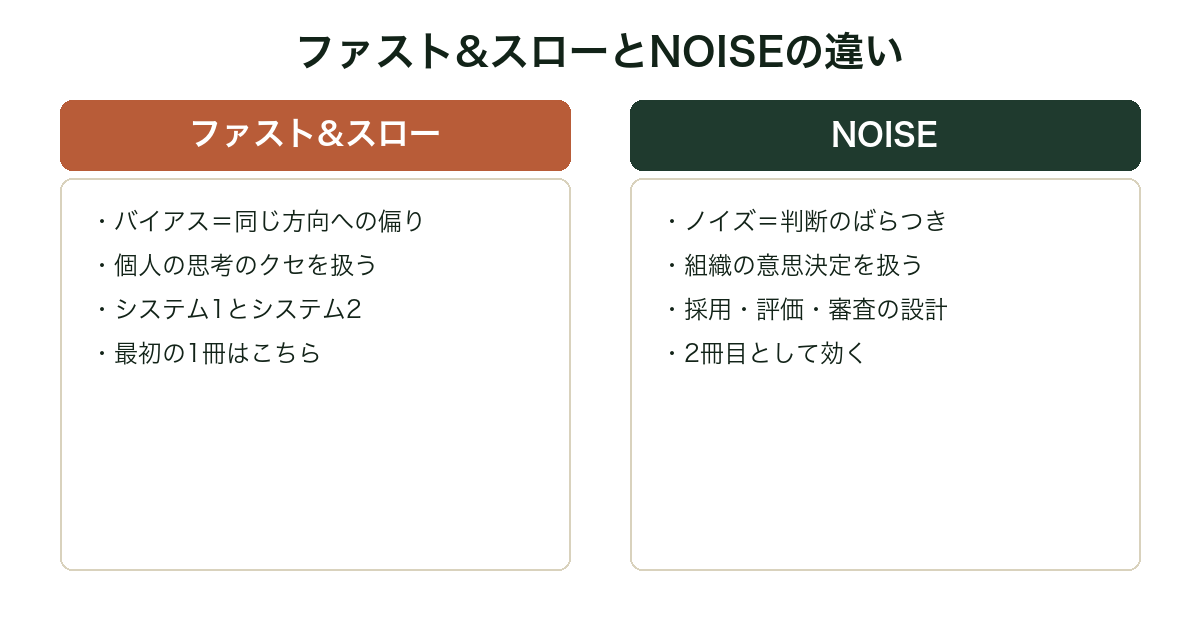 ファスト&スローとNOISEの違い

ファスト&スロー

・バイアス＝同じ方向への偏り
・個人の思考のクセを扱う
・システム1とシステム2
・最初の1冊はこちら

NOISE

・ノイズ＝判断のばらつき
・組織の意思決定を扱う
・採用・評価・審査の設計
・2冊目として効く